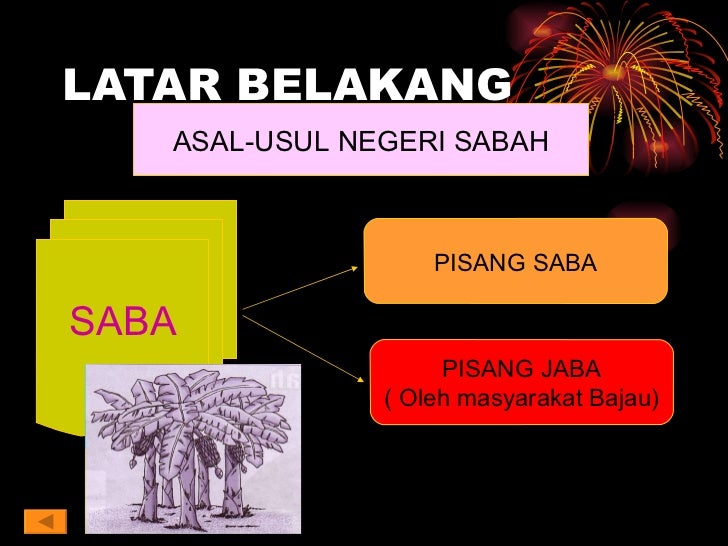 LATAR BELAKANG

ASAL-USUL NEGERI SABAH

SABA

PISANG SABA

PISANG JABA
( Oleh masyarakat Bajau)